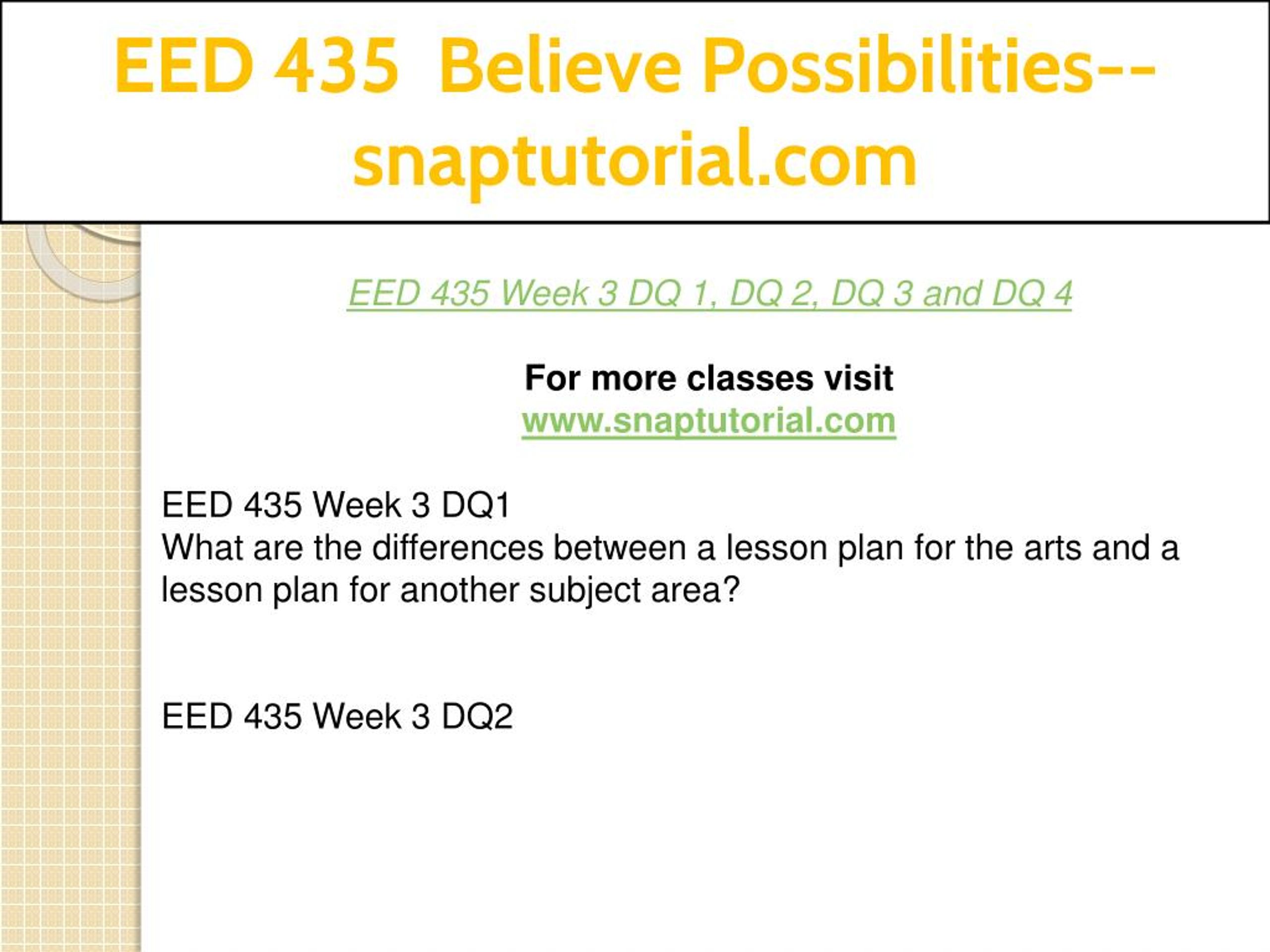 EED 435 Believe Possibilities--snaptutorial.com

EED 435 Week 3 DQ 1, DQ 2, DQ 3 and DQ 4

For more classes visit
www.snaptutorial.com

EED 435 Week 3 DQ1
What are the differences between a lesson plan for the arts and a lesson plan for another subject area?

EED 435 Week 3 DQ2